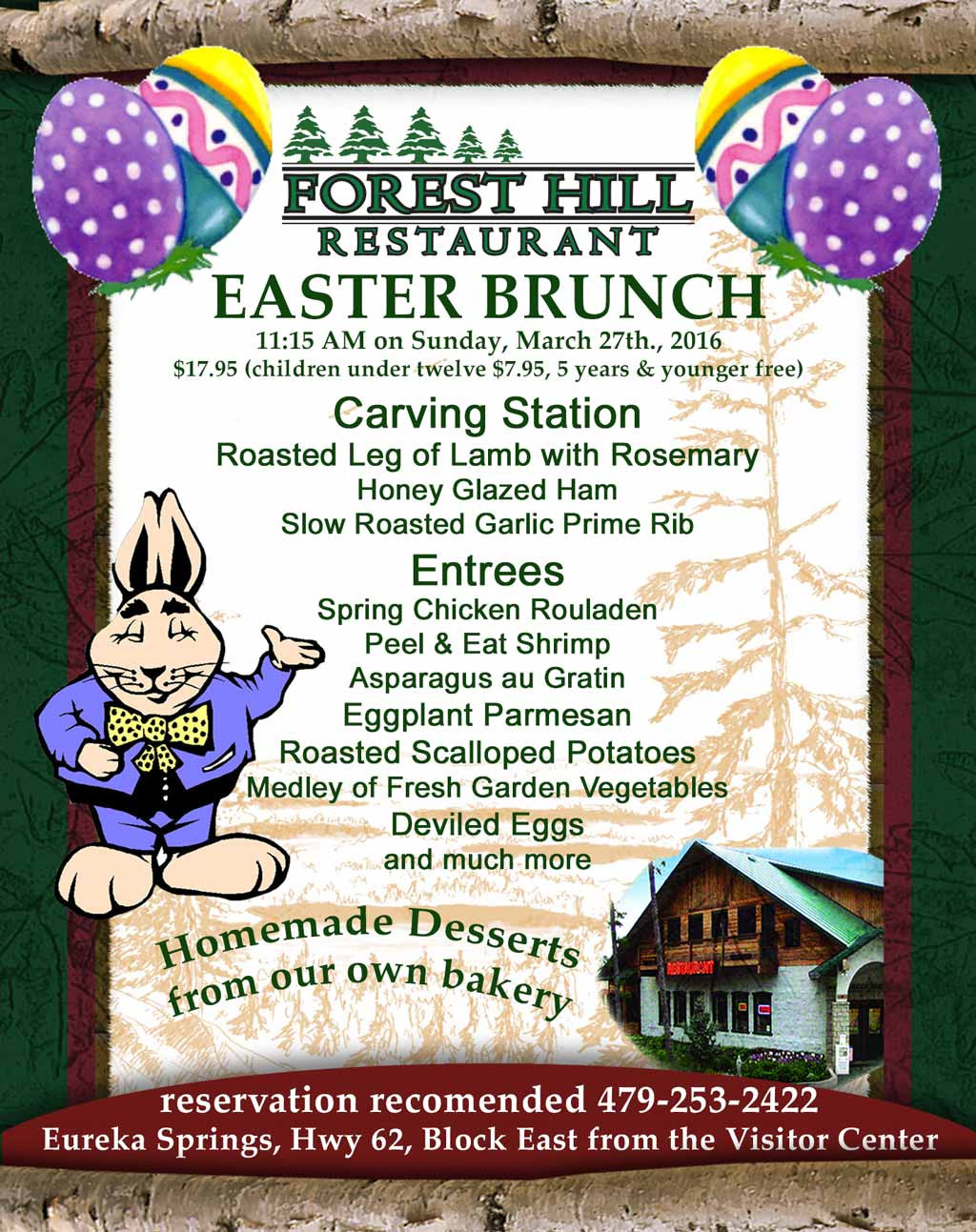 FOREST HILL
RESTAURANT
EASTER BRUNCH
11:15 AM on Sunday, March 27th., 2016
$17.95 (children under twelve $7.95, 5 years & younger free)

Carving Station
Roasted Leg of Lamb with Rosemary
Honey Glazed Ham
Slow Roasted Garlic Prime Rib

Entrees
Spring Chicken Rouladen
Peel & Eat Shrimp
Asparagus au Gratin
Eggplant Parmesan
Roasted Scalloped Potatoes
Medley of Fresh Garden Vegetables
Deviled Eggs
and much more

Homemade Desserts from our own bakery

RESTAURANT

reservation recomended 479-253-2422
Eureka Springs, Hwy 62, Block East from the Visitor Center